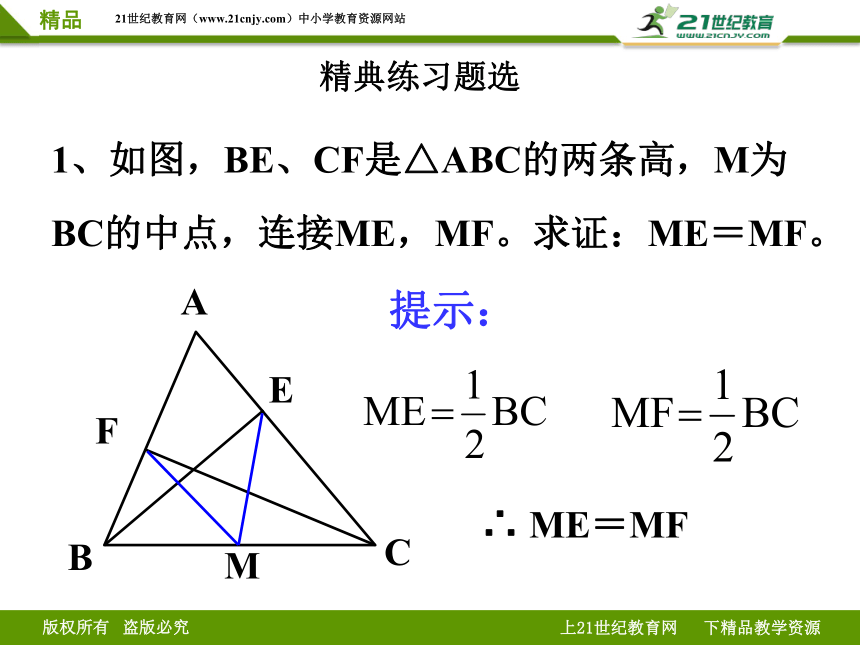 精品 21世纪教育网（www.21cnjy.com）中小学教育资源网站

21世纪教育
www.21cnjy.com

精典练习题选

1、如图，BE、CF是△ABC的两条高，M为BC的中点，连接ME，MF。求证：ME＝MF。

A
E
F
B
M
C

提示：

$ME=\frac{1}{2}BC$ $MF=\frac{1}{2}BC$

∴ ME＝MF

版权所有 盗版必究

上21世纪教育网 下精品教学资源